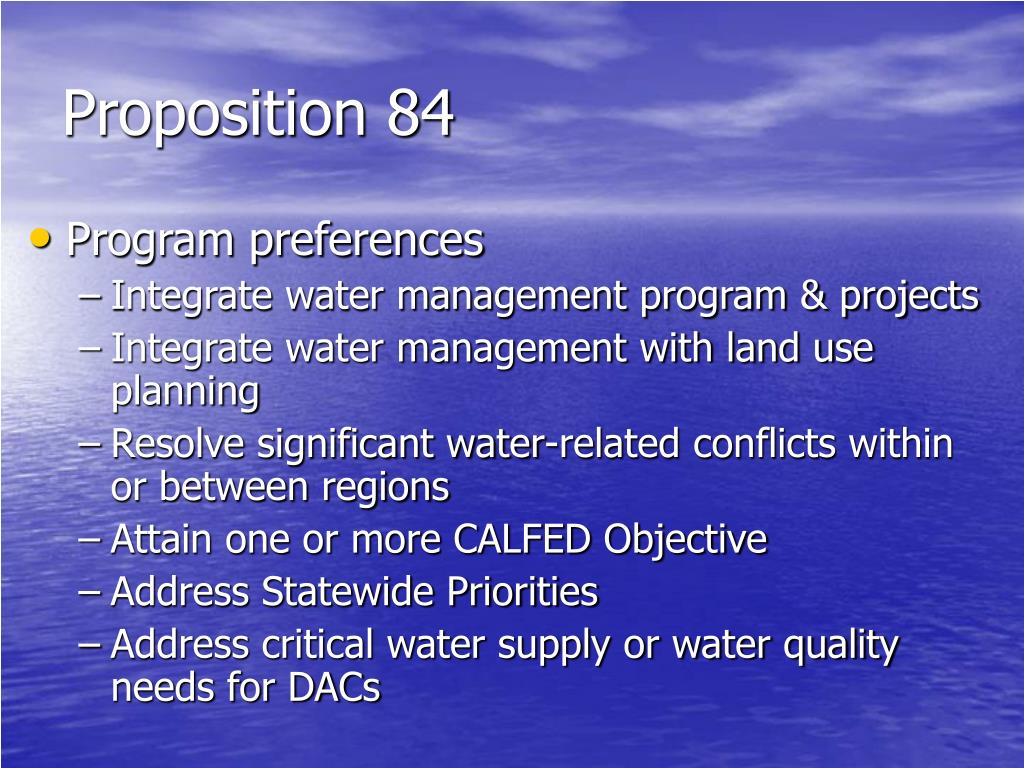 Proposition 84

• Program preferences
– Integrate water management program & projects
– Integrate water management with land use planning
– Resolve significant water-related conflicts within or between regions
– Attain one or more CALFED Objective
– Address Statewide Priorities
– Address critical water supply or water quality needs for DACs